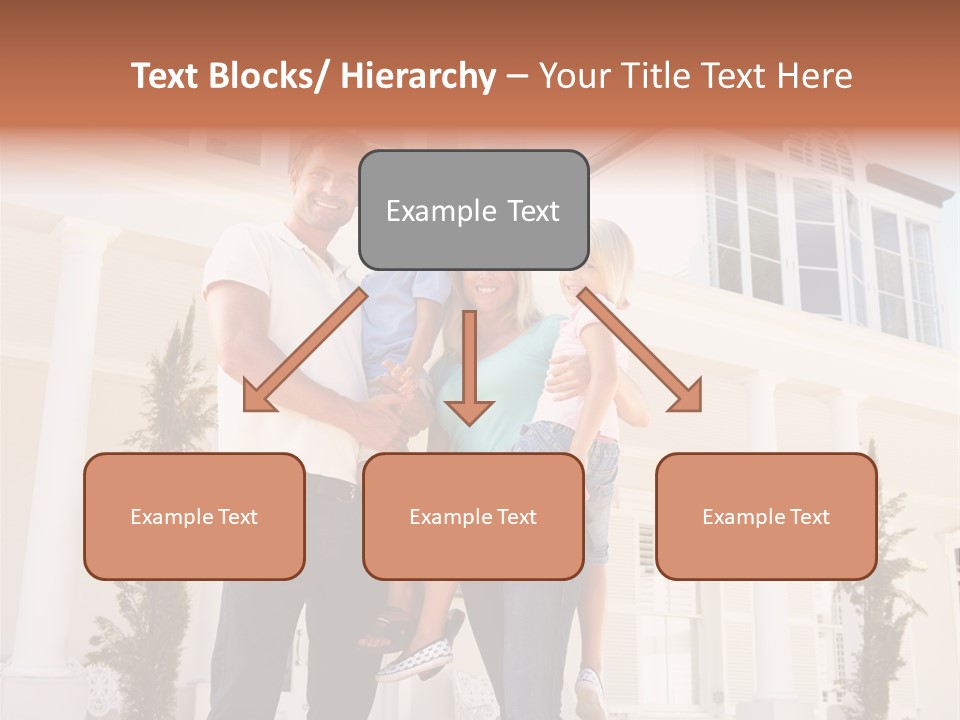 Text Blocks/ Hierarchy – Your Title Text Here

Example Text

Example Text

Example Text

Example Text